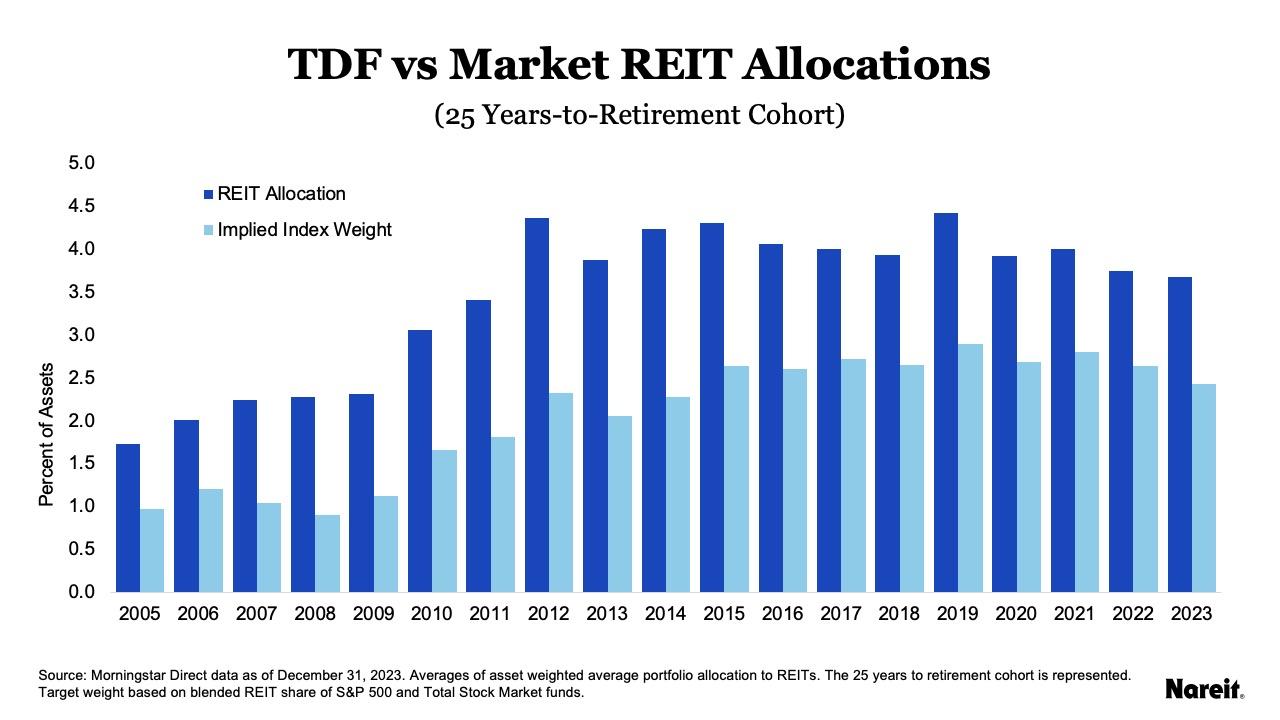 TDF vs Market REIT Allocations

(25 Years-to-Retirement Cohort)

REIT Allocation

Implied Index Weight

Percent of Assets

5.0
4.5
4.0
3.5
3.0
2.5
2.0
1.5
1.0
0.5
0.0

2005 2006 2007 2008 2009 2010 2011 2012 2013 2014 2015 2016 2017 2018 2019 2020 2021 2022 2023

Source: Morningstar Direct data as of December 31, 2023. Averages of asset weighted average portfolio allocation to REITs. The 25 years to retirement cohort is represented. Target weight based on blended REIT share of S&P 500 and Total Stock Market funds.

Nareit.